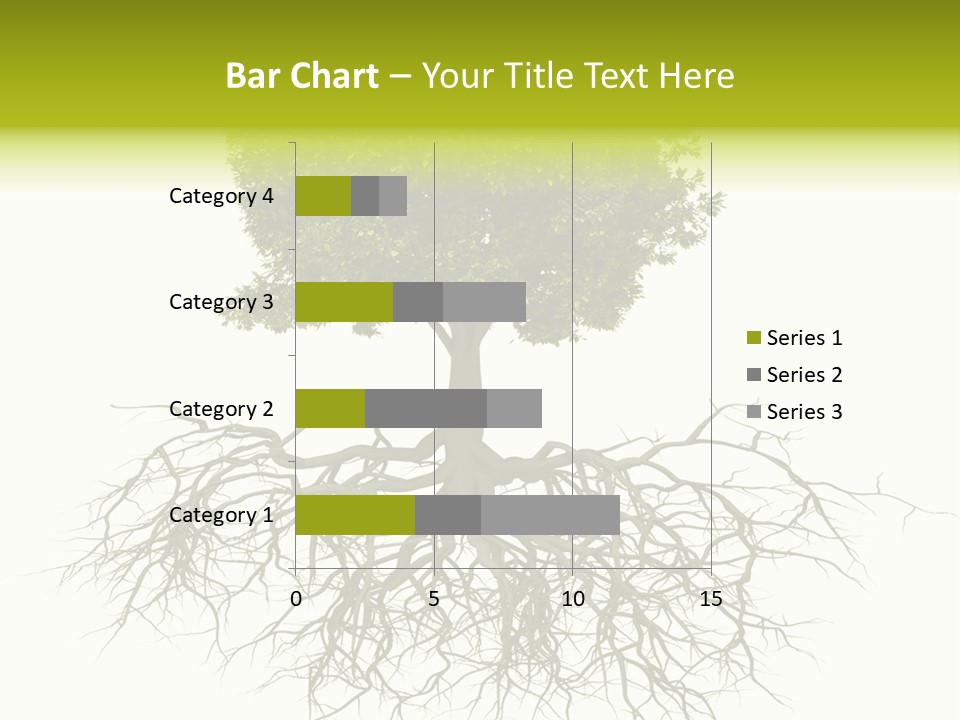 Bar Chart – Your Title Text Here

Category 4
Category 3
Category 2
Category 1

0
5
10
15

Series 1
Series 2
Series 3